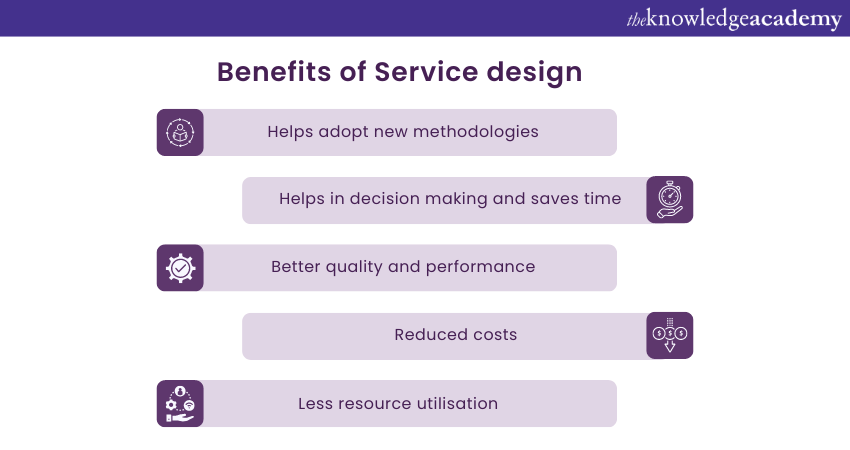 theknowledgeacademy

Benefits of Service design

Helps adopt new methodologies

Helps in decision making and saves time

Better quality and performance

Reduced costs

Less resource utilisation